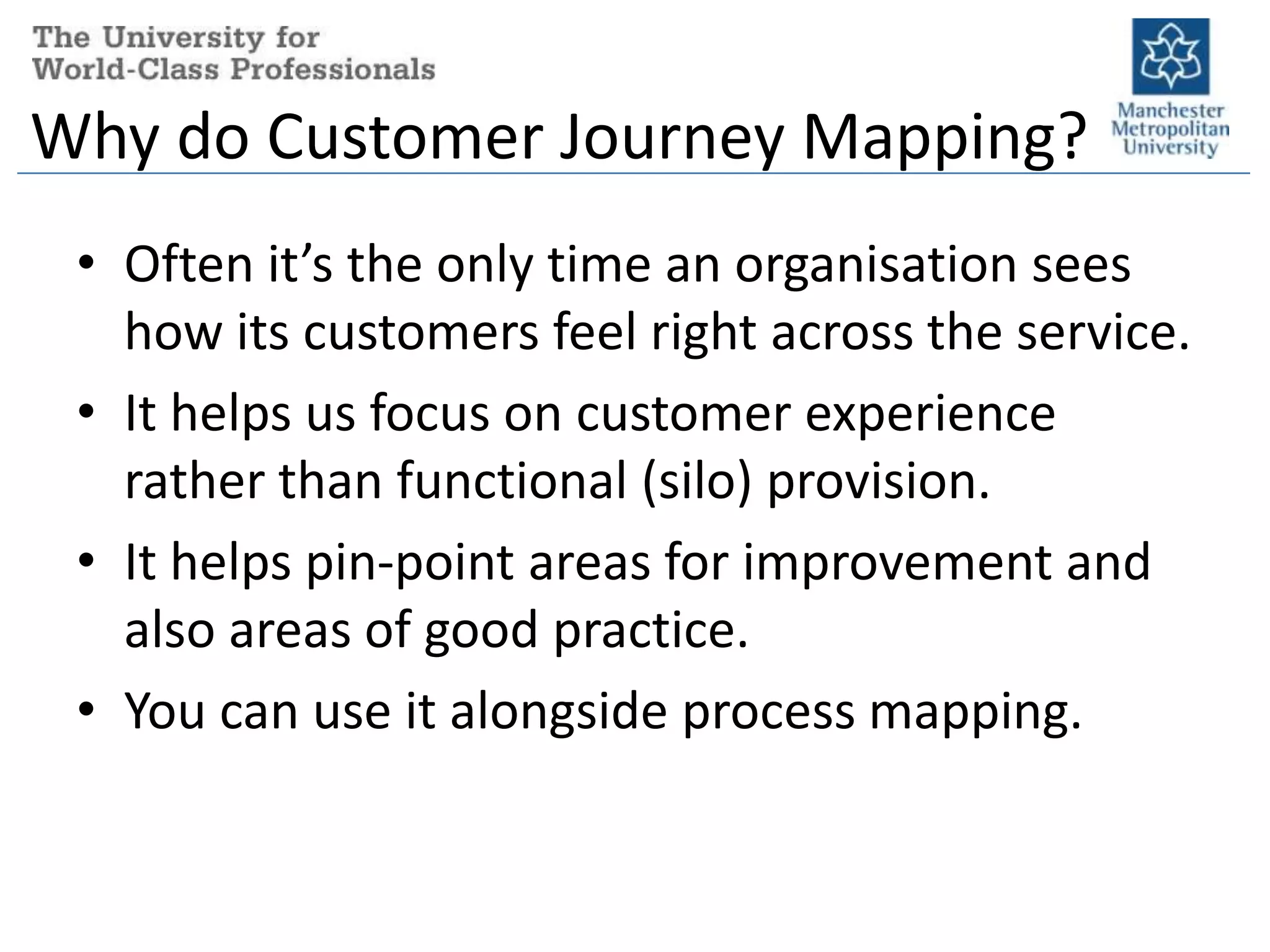 The University for
World-Class Professionals

Manchester
Metropolitan
University

Why do Customer Journey Mapping?

• Often it's the only time an organisation sees how its customers feel right across the service.
• It helps us focus on customer experience rather than functional (silo) provision.
• It helps pin-point areas for improvement and also areas of good practice.
• You can use it alongside process mapping.